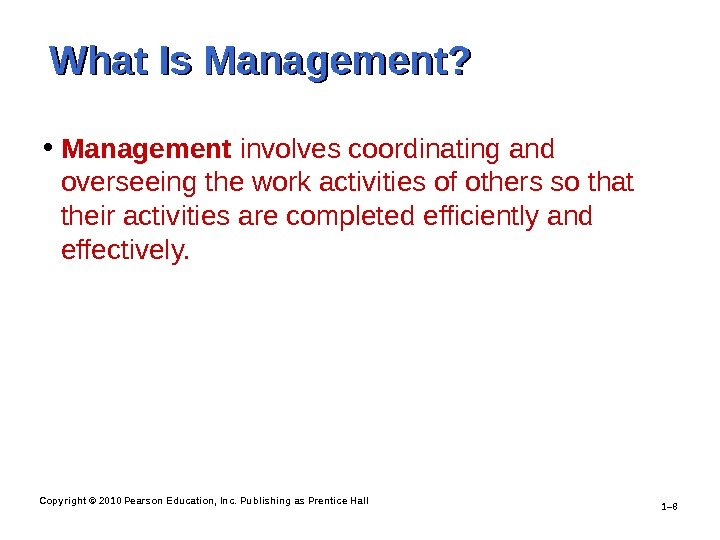 What Is Management?

• Management involves coordinating and overseeing the work activities of others so that their activities are completed efficiently and effectively.

Copyright © 2010 Pearson Education, Inc. Publishing as Prentice Hall

1–8